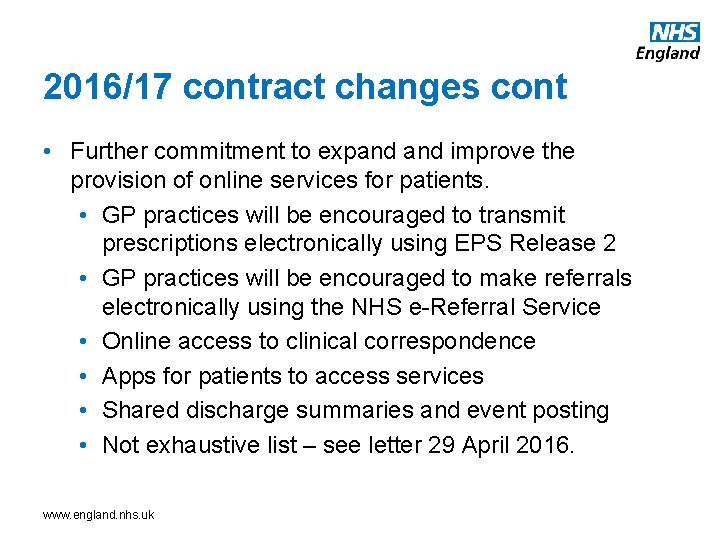 NHS
England

2016/17 contract changes cont

• Further commitment to expand and improve the provision of online services for patients.
  • GP practices will be encouraged to transmit prescriptions electronically using EPS Release 2
  • GP practices will be encouraged to make referrals electronically using the NHS e-Referral Service
  • Online access to clinical correspondence
  • Apps for patients to access services
  • Shared discharge summaries and event posting
  • Not exhaustive list – see letter 29 April 2016.

www.england.nhs.uk